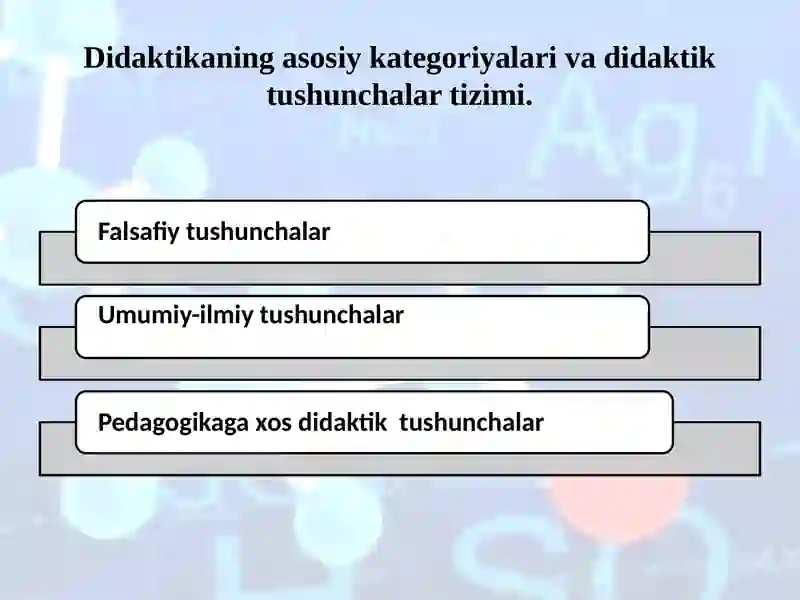 Didaktikaning asosiy kategoriyalari va didaktik tushunchalar tizimi.

Falsafiy tushunchalar

Umumiy-ilmiy tushunchalar

Pedagogikaga xos didaktik tushunchalar